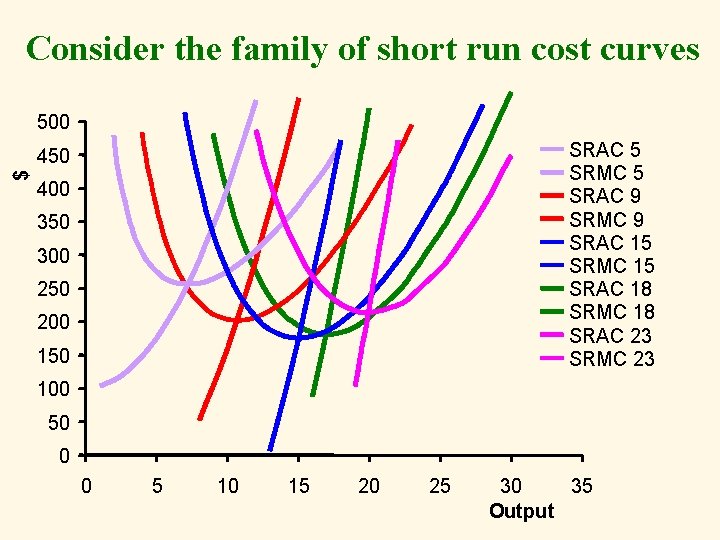 Consider the family of short run cost curves

$
500
450
400
350
300
250
200
150
100
50
0

0 5 10 15 20 25 30 35
Output

SRAC 5
SRMC 5
SRAC 9
SRMC 9
SRAC 15
SRMC 15
SRAC 18
SRMC 18
SRAC 23
SRMC 23